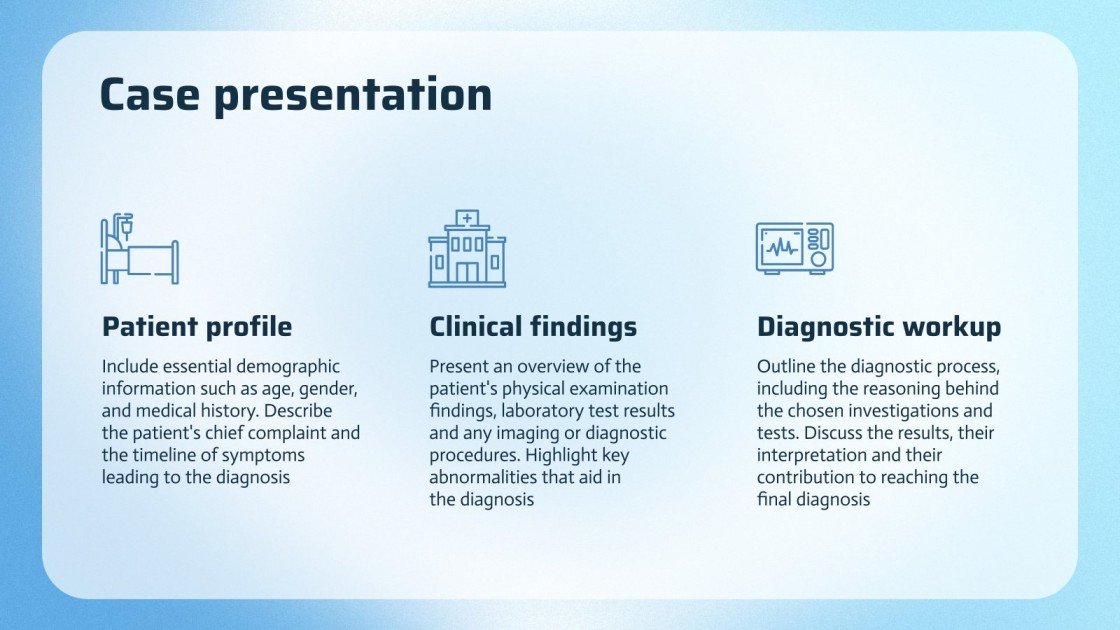 Case presentation

Patient profile

Include essential demographic information such as age, gender, and medical history. Describe the patient's chief complaint and the timeline of symptoms leading to the diagnosis

Clinical findings

Present an overview of the patient's physical examination findings, laboratory test results and any imaging or diagnostic procedures. Highlight key abnormalities that aid in the diagnosis

Diagnostic workup

Outline the diagnostic process, including the reasoning behind the chosen investigations and tests. Discuss the results, their interpretation and their contribution to reaching the final diagnosis